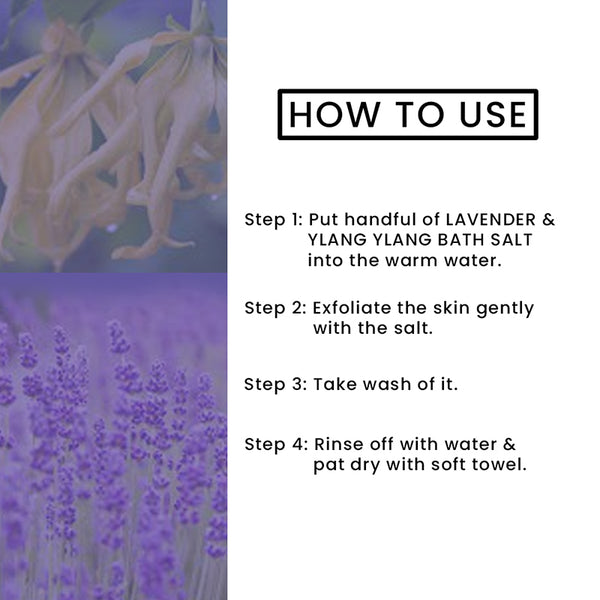 HOW TO USE

Step 1: Put handful of LAVENDER & YLANG YLANG BATH SALT into the warm water.

Step 2: Exfoliate the skin gently with the salt.

Step 3: Take wash of it.

Step 4: Rinse off with water & pat dry with soft towel.